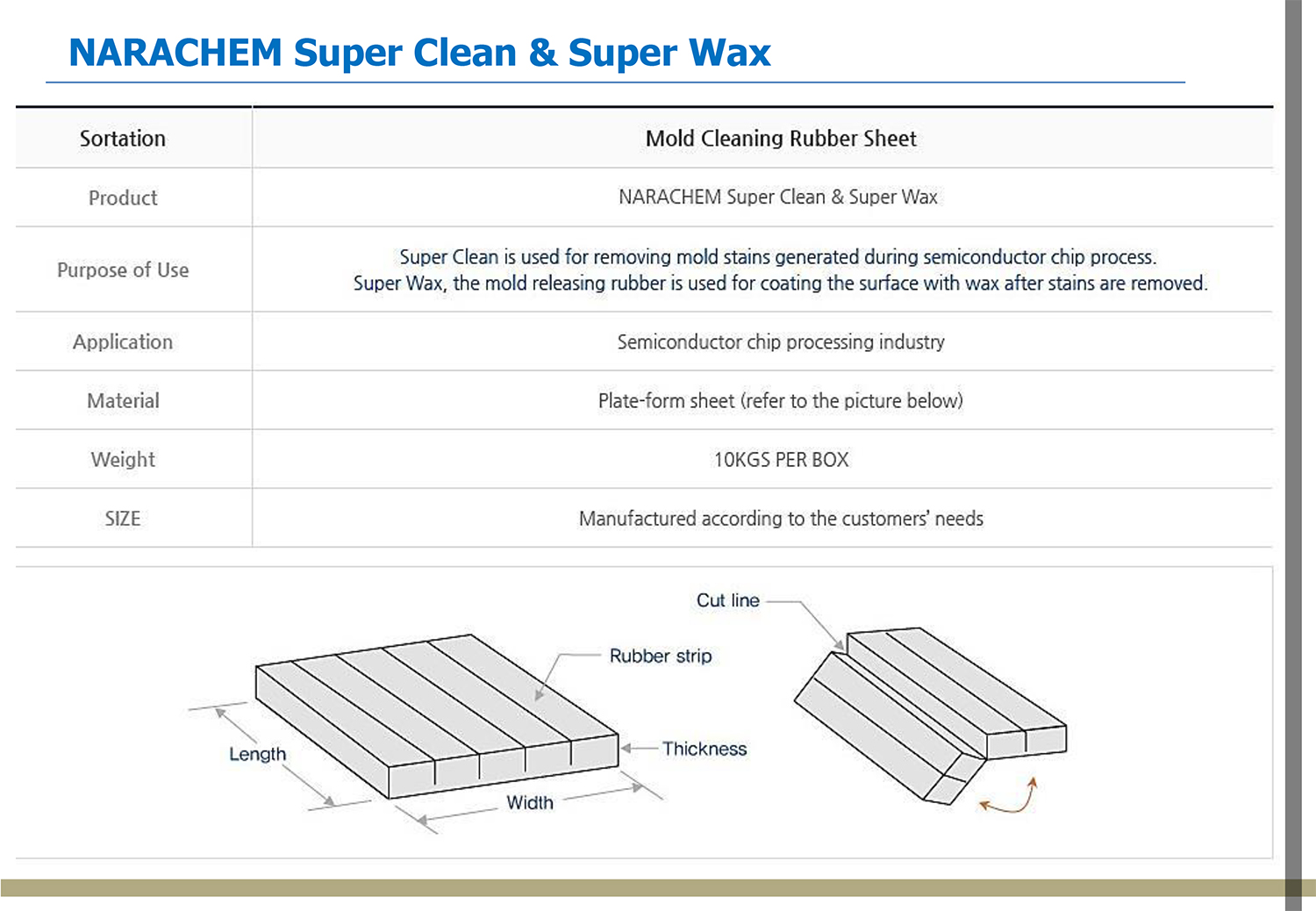 NARACHEM Super Clean & Super Wax

| Sortation | Mold Cleaning Rubber Sheet |
|---|---|
| Product | NARACHEM Super Clean & Super Wax |
| Purpose of Use | Super Clean is used for removing mold stains generated during semiconductor chip process. Super Wax, the mold releasing rubber is used for coating the surface with wax after stains are removed. |
| Application | Semiconductor chip processing industry |
| Material | Plate-form sheet (refer to the picture below) |
| Weight | 10KGS PER BOX |
| SIZE | Manufactured according to the customers' needs |

Rubber strip
Length
Thickness
Width
Cut line